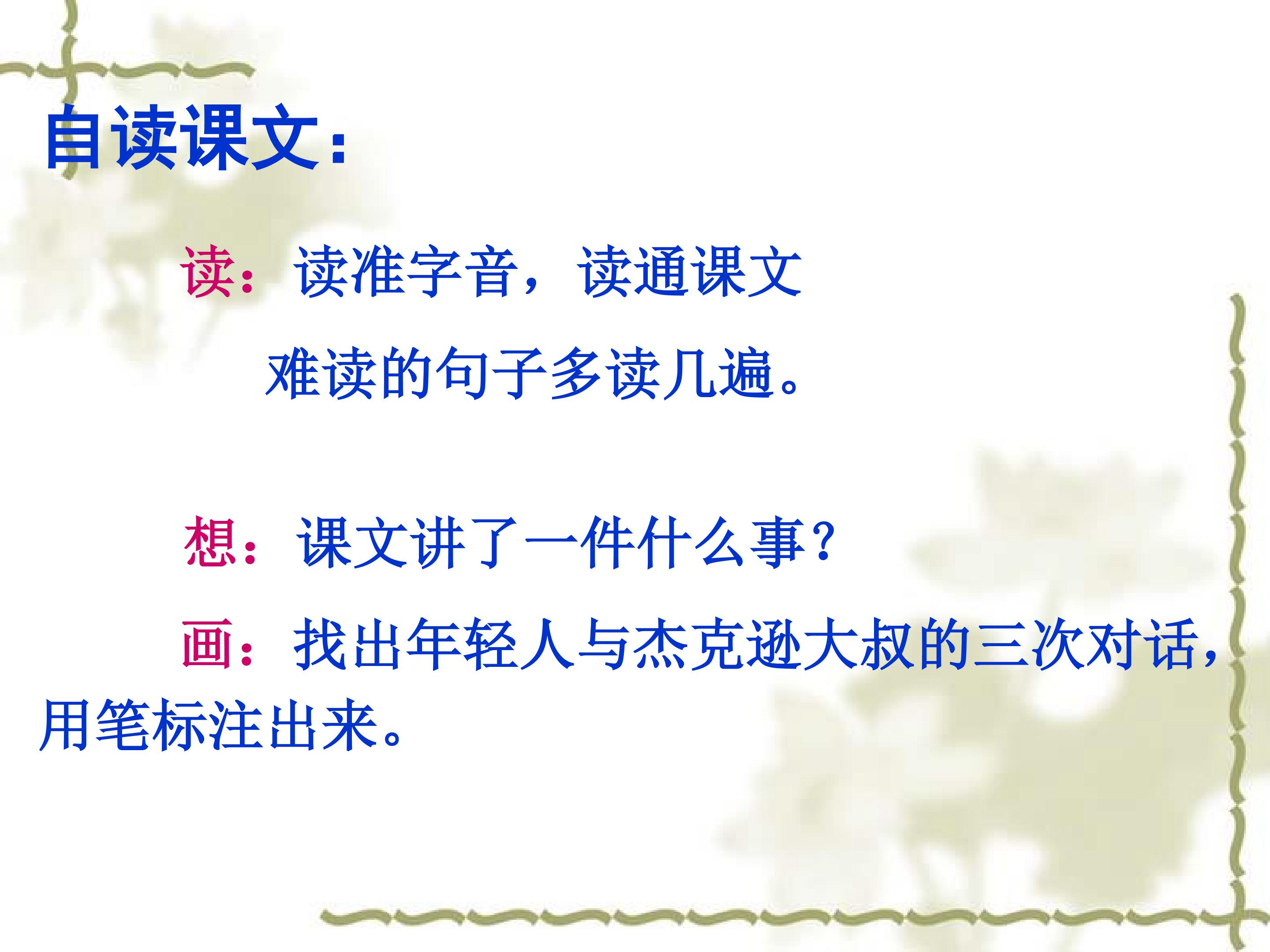 自读课文：

读：读准字音，读通课文

难读的句子多读几遍。

想：课文讲了一件什么事？

画：找出年轻人与杰克逊大叔的三次对话，用笔标注出来。